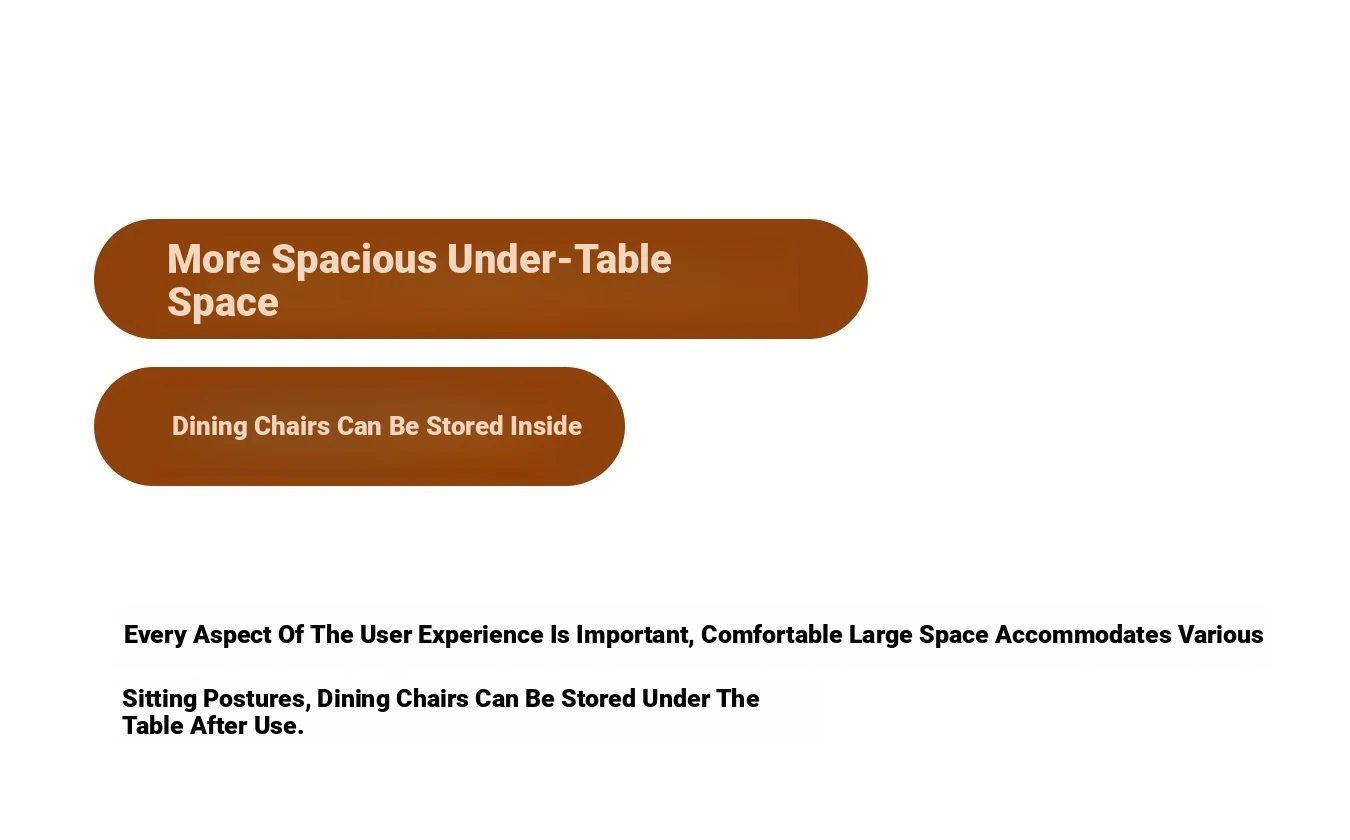 More Spacious Under-Table Space

Dining Chairs Can Be Stored Inside

Every Aspect Of The User Experience Is Important, Comfortable Large Space Accommodates Various

Sitting Postures, Dining Chairs Can Be Stored Under The Table After Use.